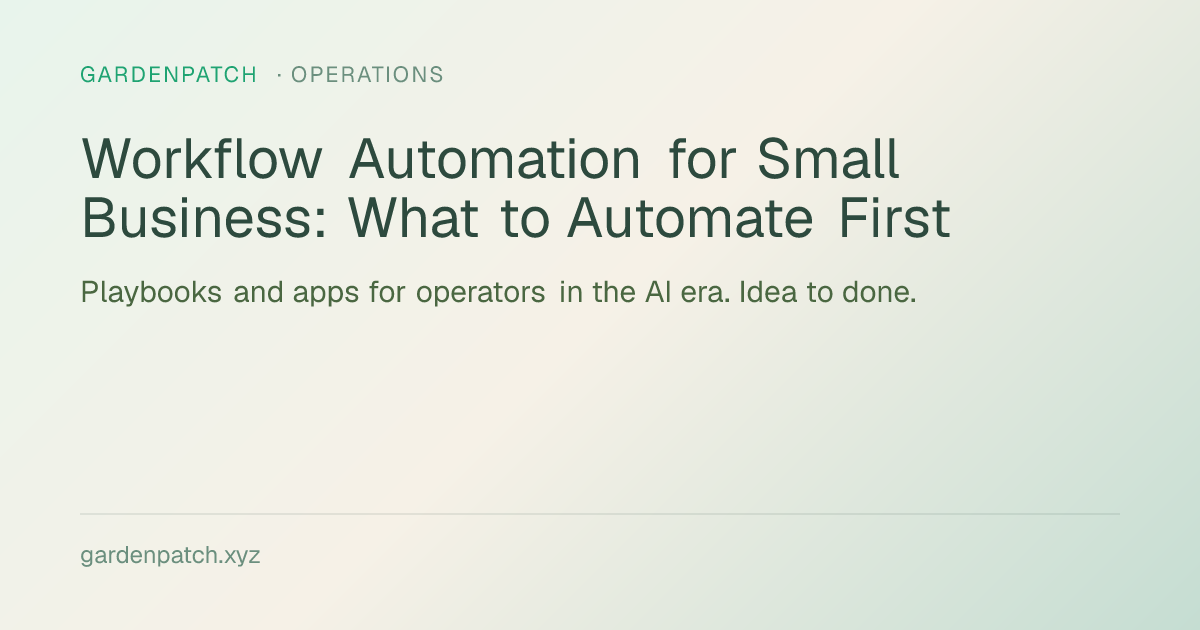 GARDENPATCH · OPERATIONS

Workflow Automation for Small Business: What to Automate First

Playbooks and apps for operators in the AI era. Idea to done.

gardenpatch.xyz